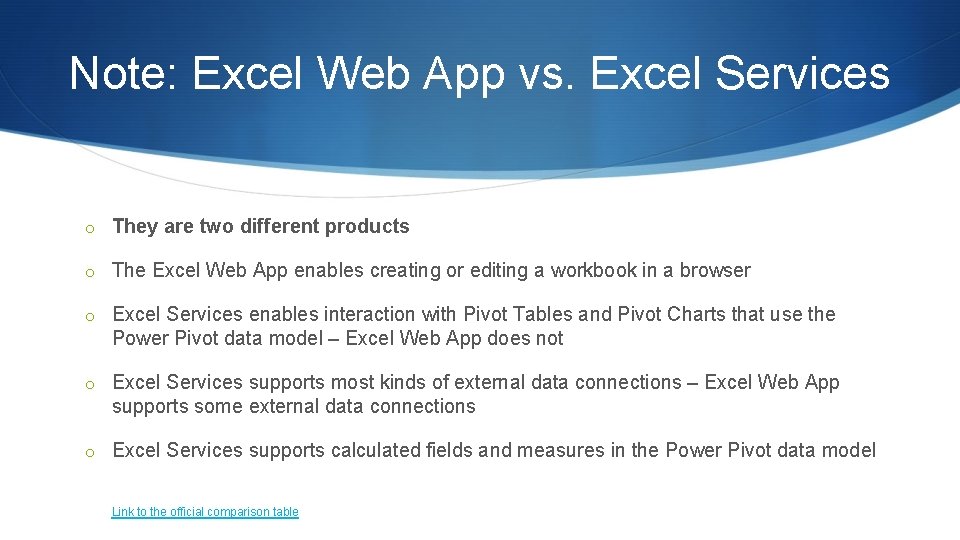 Note: Excel Web App vs. Excel Services

o They are two different products

o The Excel Web App enables creating or editing a workbook in a browser

o Excel Services enables interaction with Pivot Tables and Pivot Charts that use the Power Pivot data model – Excel Web App does not

o Excel Services supports most kinds of external data connections – Excel Web App supports some external data connections

o Excel Services supports calculated fields and measures in the Power Pivot data model

Link to the official comparison table